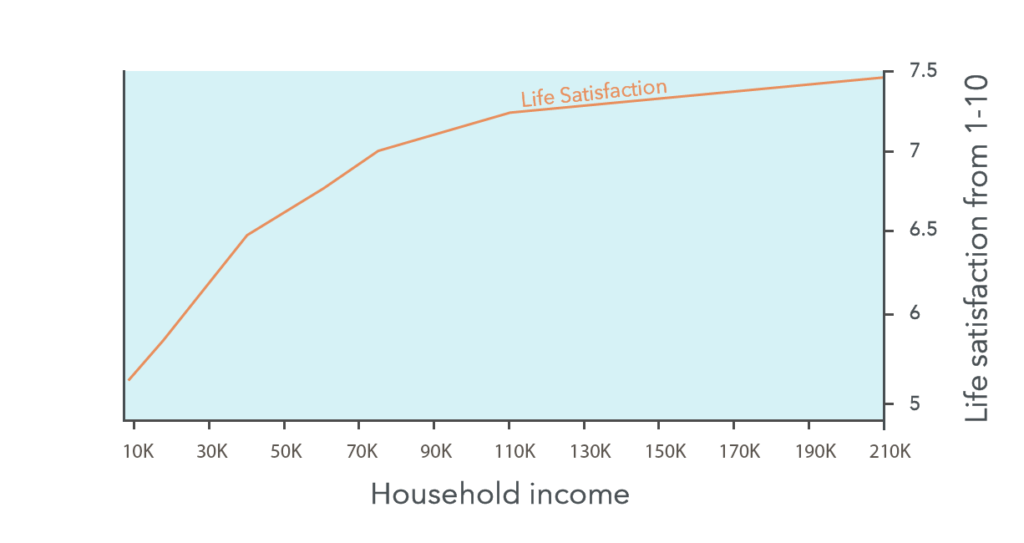 Life Satisfaction

7.5
7
6.5
6
5

Life satisfaction from 1-10

10K 30K 50K 70K 90K 110K 130K 150K 170K 190K 210K

Household income